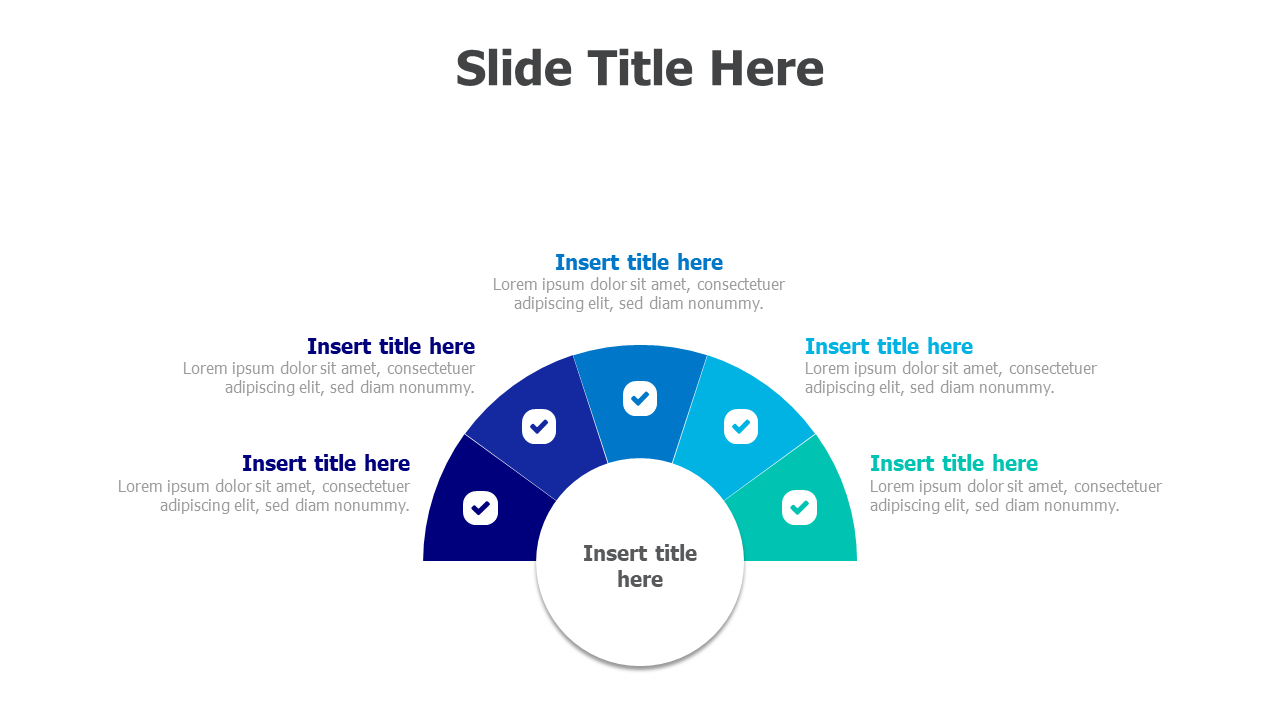 Slide Title Here

Insert title here
Lorem ipsum dolor sit amet, consectetuer adipiscing elit, sed diam nonummy.

Insert title here
Lorem ipsum dolor sit amet, consectetuer adipiscing elit, sed diam nonummy.

Insert title here
Lorem ipsum dolor sit amet, consectetuer adipiscing elit, sed diam nonummy.

Insert title here
Lorem ipsum dolor sit amet, consectetuer adipiscing elit, sed diam nonummy.

Insert title here
Lorem ipsum dolor sit amet, consectetuer adipiscing elit, sed diam nonummy.

Insert title here